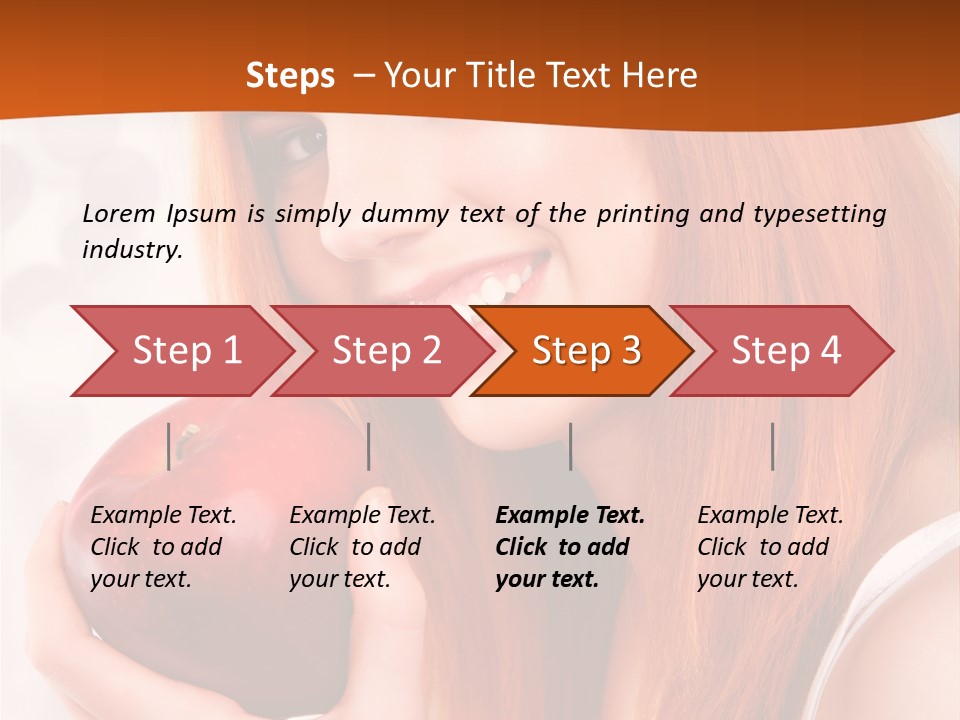 Steps – Your Title Text Here

Lorem Ipsum is simply dummy text of the printing and typesetting industry.

Step 1

Step 2

Step 3

Step 4

Example Text. Click to add your text.

Example Text. Click to add your text.

Example Text. Click to add your text.

Example Text. Click to add your text.